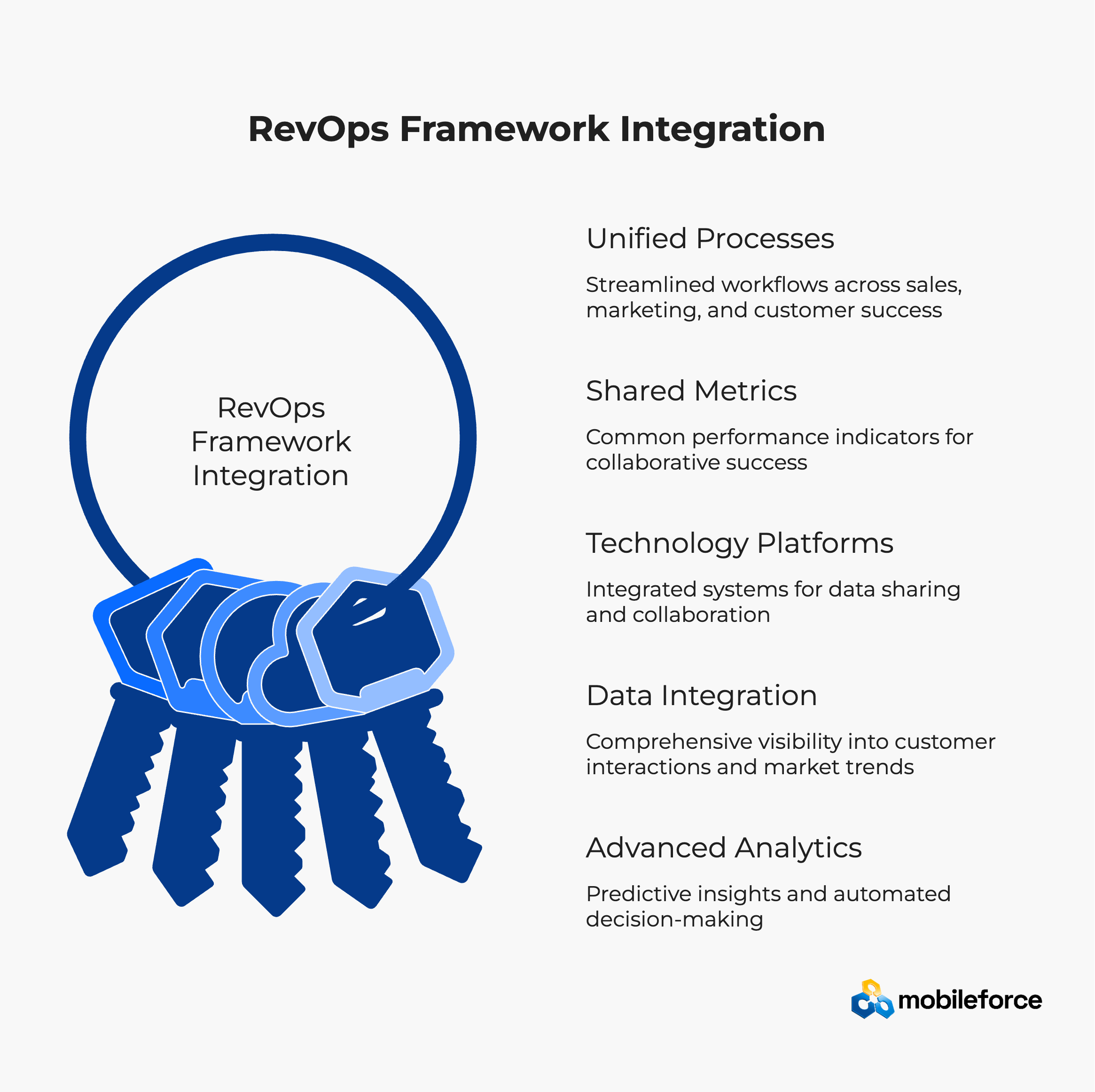 RevOps Framework Integration

RevOps Framework Integration

Unified Processes

Streamlined workflows across sales, marketing, and customer success

Shared Metrics

Common performance indicators for collaborative success

Technology Platforms

Integrated systems for data sharing and collaboration

Data Integration

Comprehensive visibility into customer interactions and market trends

Advanced Analytics

Predictive insights and automated decision-making

mobileforce